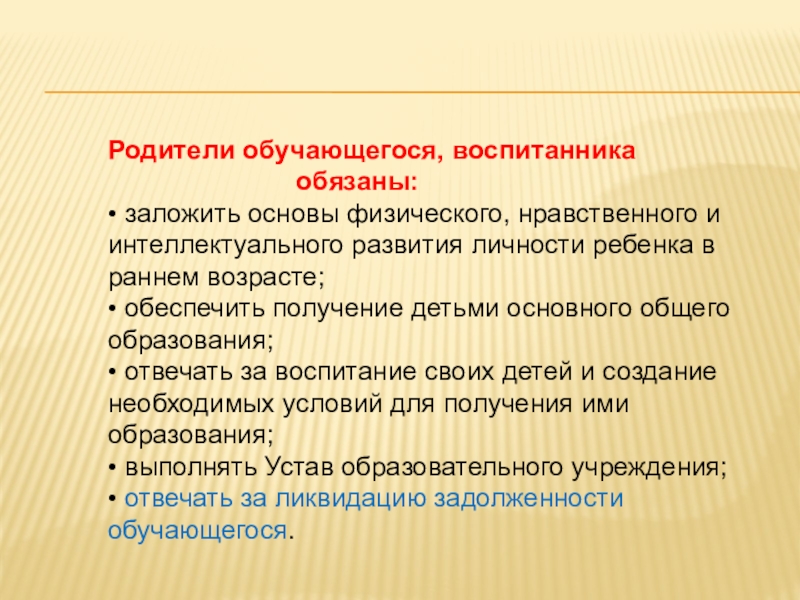 Родители обучающегося, воспитанника обязаны:
• заложить основы физического, нравственного и интеллектуального развития личности ребенка в раннем возрасте;
• обеспечить получение детьми основного общего образования;
• отвечать за воспитание своих детей и создание необходимых условий для получения ими образования;
• выполнять Устав образовательного учреждения;
• отвечать за ликвидацию задолженности обучающегося.